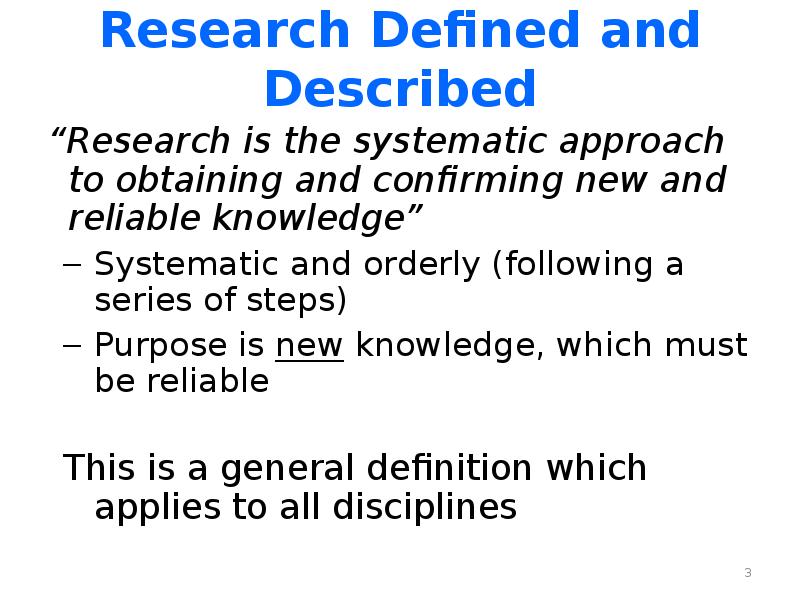 Research Defined and Described

“Research is the systematic approach to obtaining and confirming new and reliable knowledge”

– Systematic and orderly (following a series of steps)
– Purpose is new knowledge, which must be reliable

This is a general definition which applies to all disciplines

3